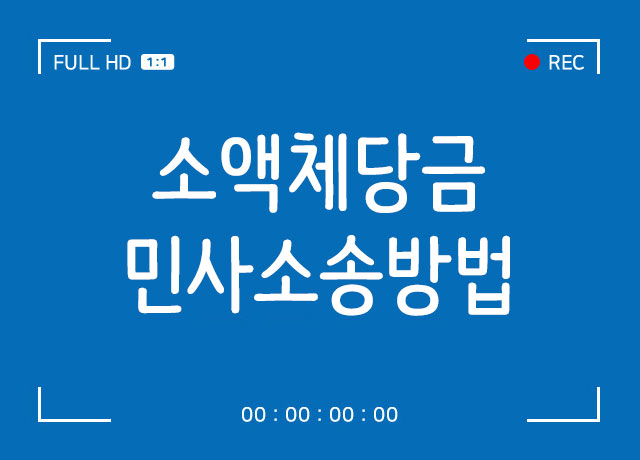 FULL HD 1:1

REC

소액체당금
민사소송방법

00 : 00 : 00 : 00